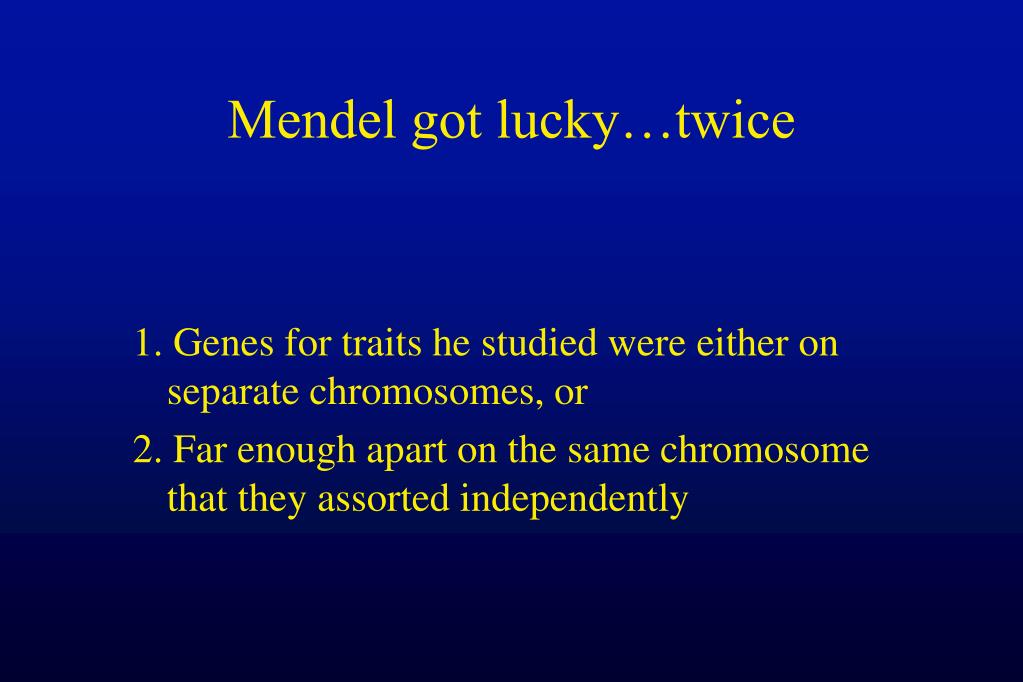 Mendel got lucky…twice

1. Genes for traits he studied were either on separate chromosomes, or

2. Far enough apart on the same chromosome that they assorted independently